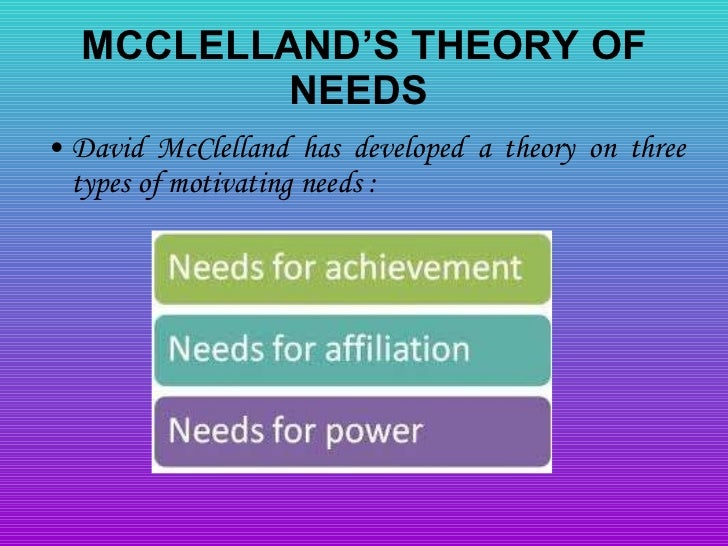 MCCLELLAND'S THEORY OF NEEDS

• David McClelland has developed a theory on three types of motivating needs :

Needs for achievement

Needs for affiliation

Needs for power